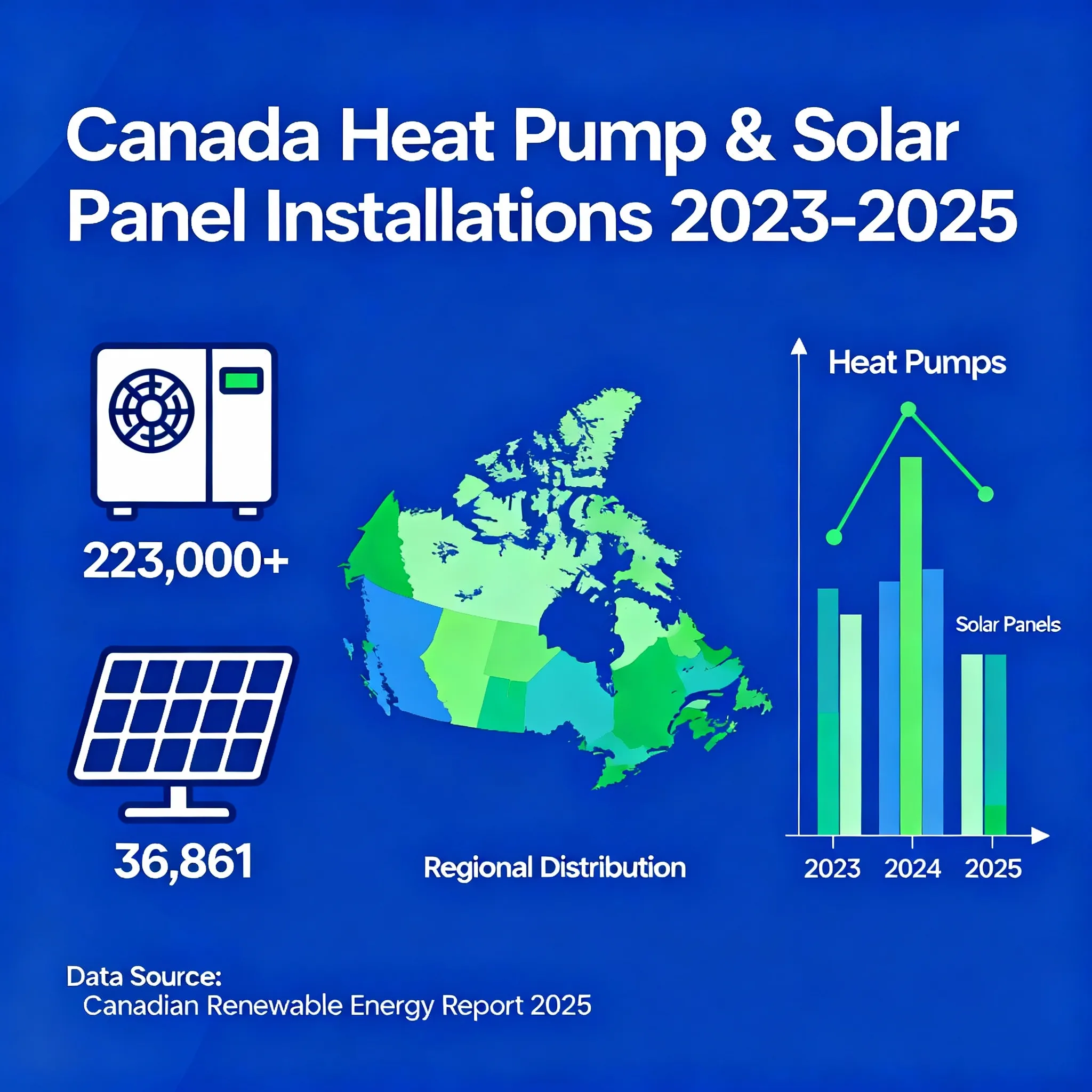 Canada Heat Pump & Solar Panel Installations 2023-2025

223,000+

36,861

Regional Distribution

Heat Pumps

Solar Panels

2023 2024 2025

Data Source:
Canadian Renewable Energy Report 2025